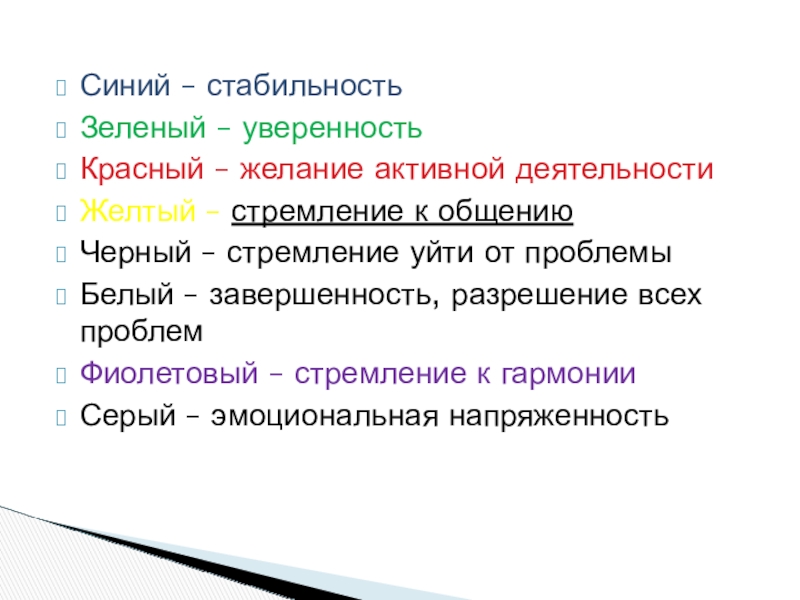 Синий – стабильность
Зеленый – уверенность
Красный – желание активной деятельности
Желтый – стремление к общению
Черный – стремление уйти от проблемы
Белый – завершенность, разрешение всех проблем
Фиолетовый – стремление к гармонии
Серый – эмоциональная напряженность